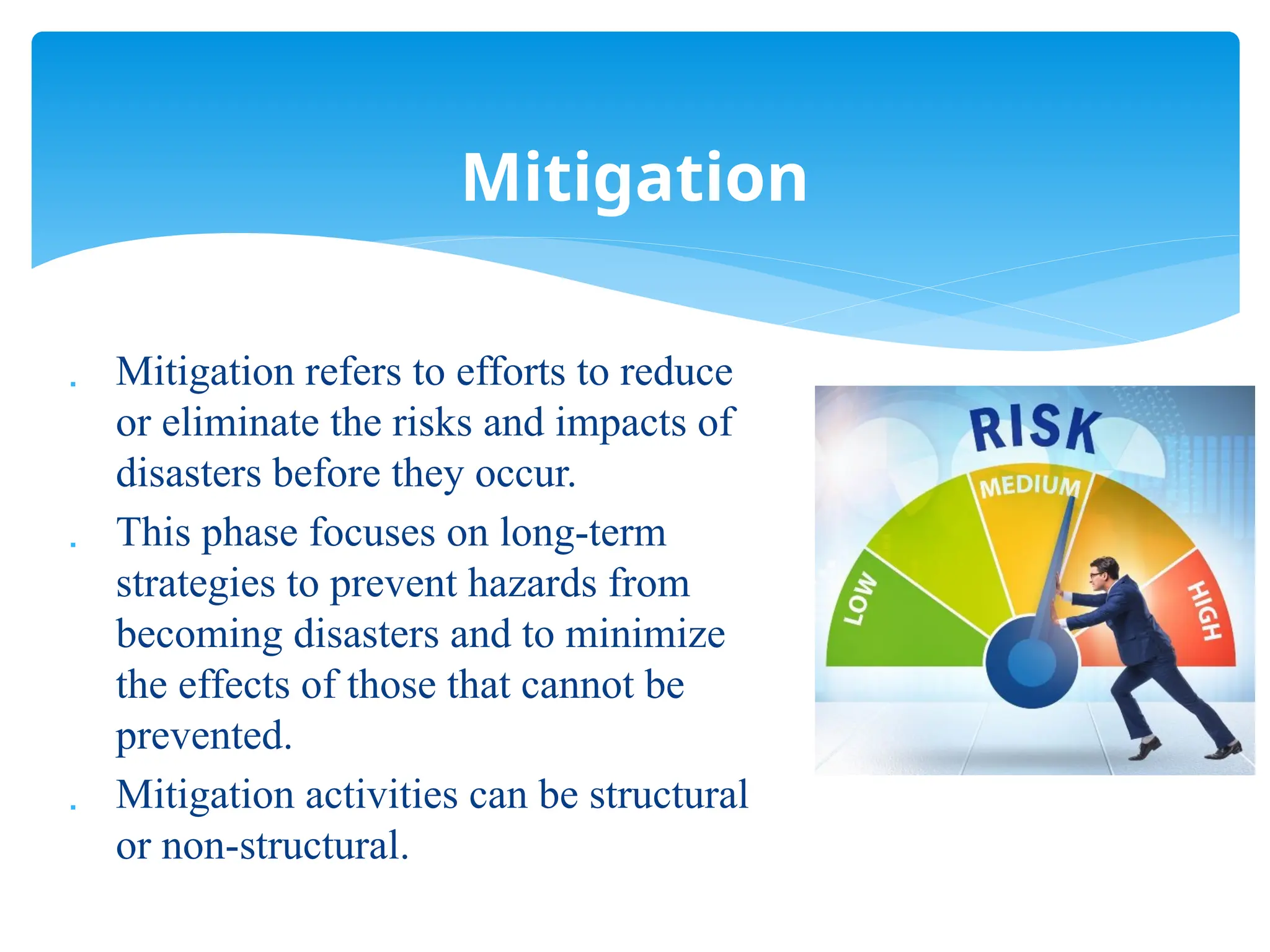 Mitigation

. Mitigation refers to efforts to reduce or eliminate the risks and impacts of disasters before they occur.

. This phase focuses on long-term strategies to prevent hazards from becoming disasters and to minimize the effects of those that cannot be prevented.

. Mitigation activities can be structural or non-structural.

RISK
LOW
MEDIUM
HIGH